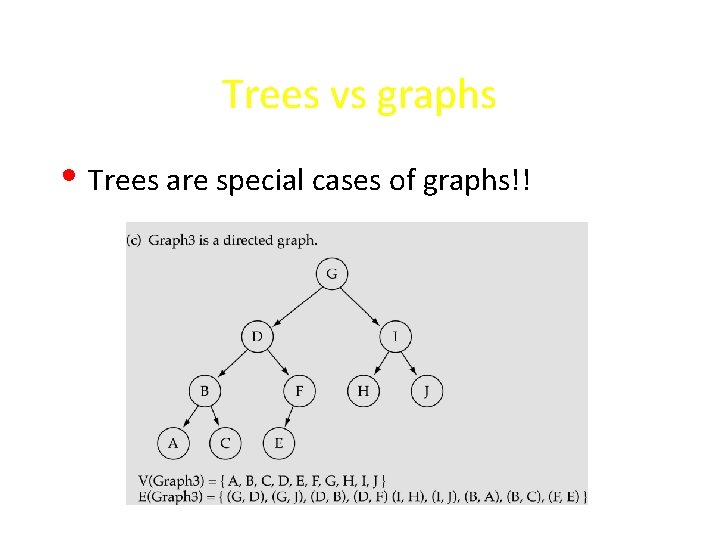 Trees vs graphs

• Trees are special cases of graphs!!

(c) Graph3 is a directed graph.

G

D

I

B

F

H

J

A

C

E

V(Graph3) = { A, B, C, D, E, F, G, H, I, J }
E(Graph3) = { (G, D), (G, J), (D, B), (D, F) (I, H), (I, J), (B, A), (B, C), (F, E) }